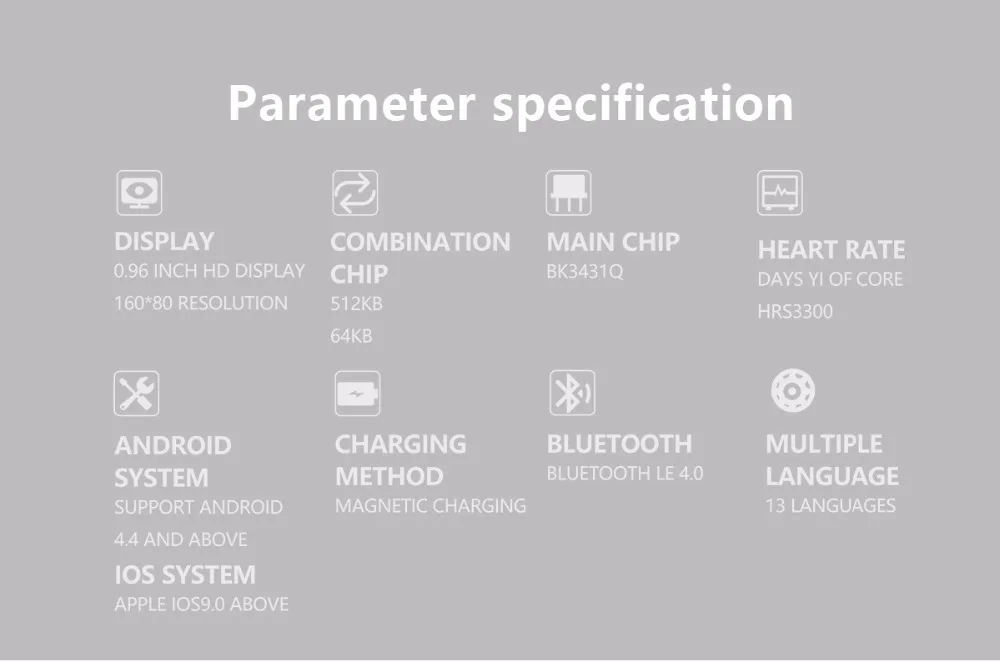 Parameter specification

DISPLAY
0.96 INCH HD DISPLAY
160*80 RESOLUTION

COMBINATION CHIP
512KB
64KB

MAIN CHIP
BK3431Q

HEART RATE
DAYS YI OF CORE
HRS3300

ANDROID SYSTEM
SUPPORT ANDROID 4.4 AND ABOVE

IOS SYSTEM
APPLE IOS9.0 ABOVE

CHARGING METHOD
MAGNETIC CHARGING

BLUETOOTH
BLUETOOTH LE 4.0

MULTIPLE LANGUAGE
13 LANGUAGES